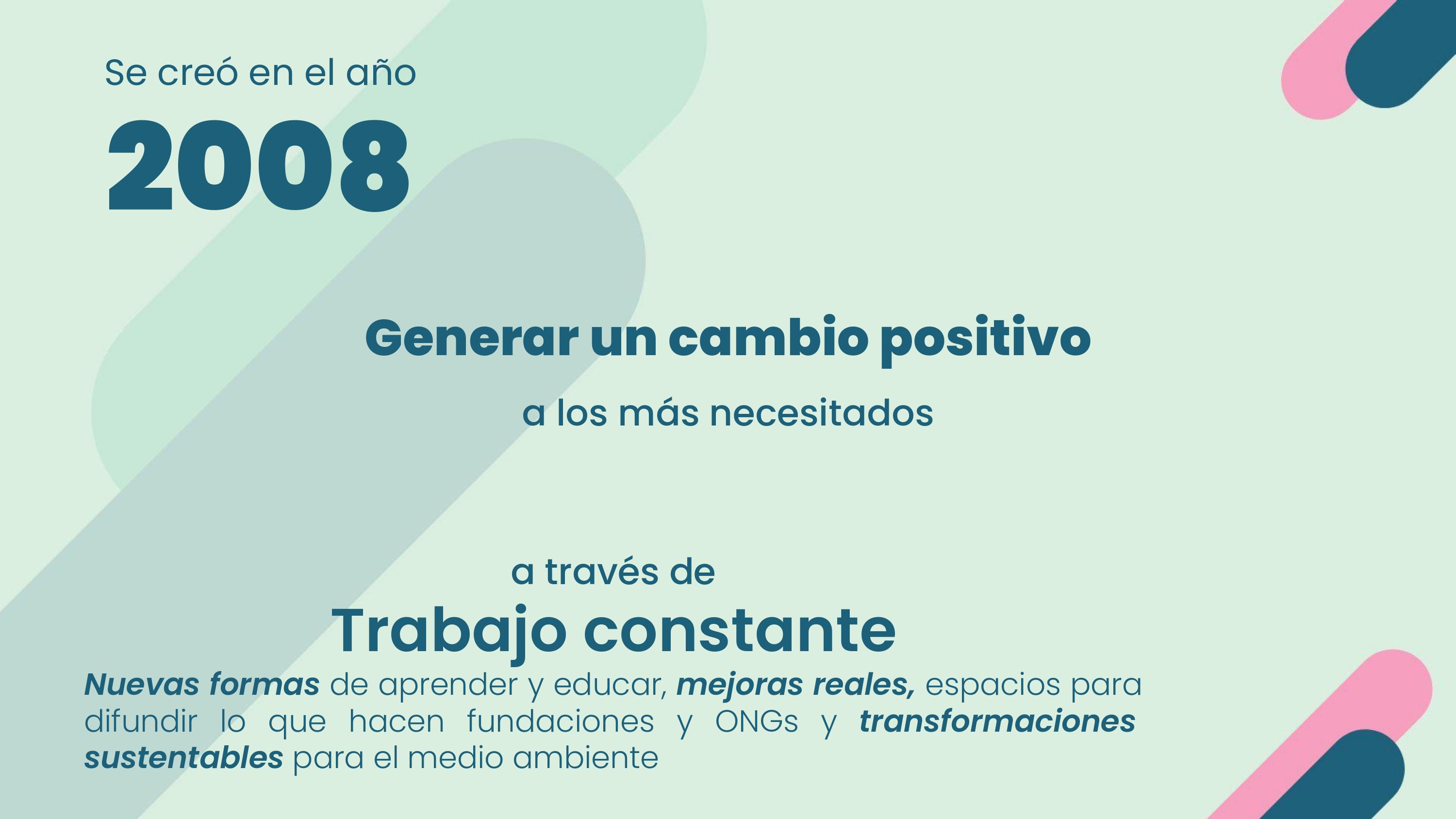 Se creó en el año

2008

Generar un cambio positivo

a los más necesitados

a través de

Trabajo constante

Nuevas formas de aprender y educar, mejoras reales, espacios para difundir lo que hacen fundaciones y ONGs y transformaciones sustentables para el medio ambiente